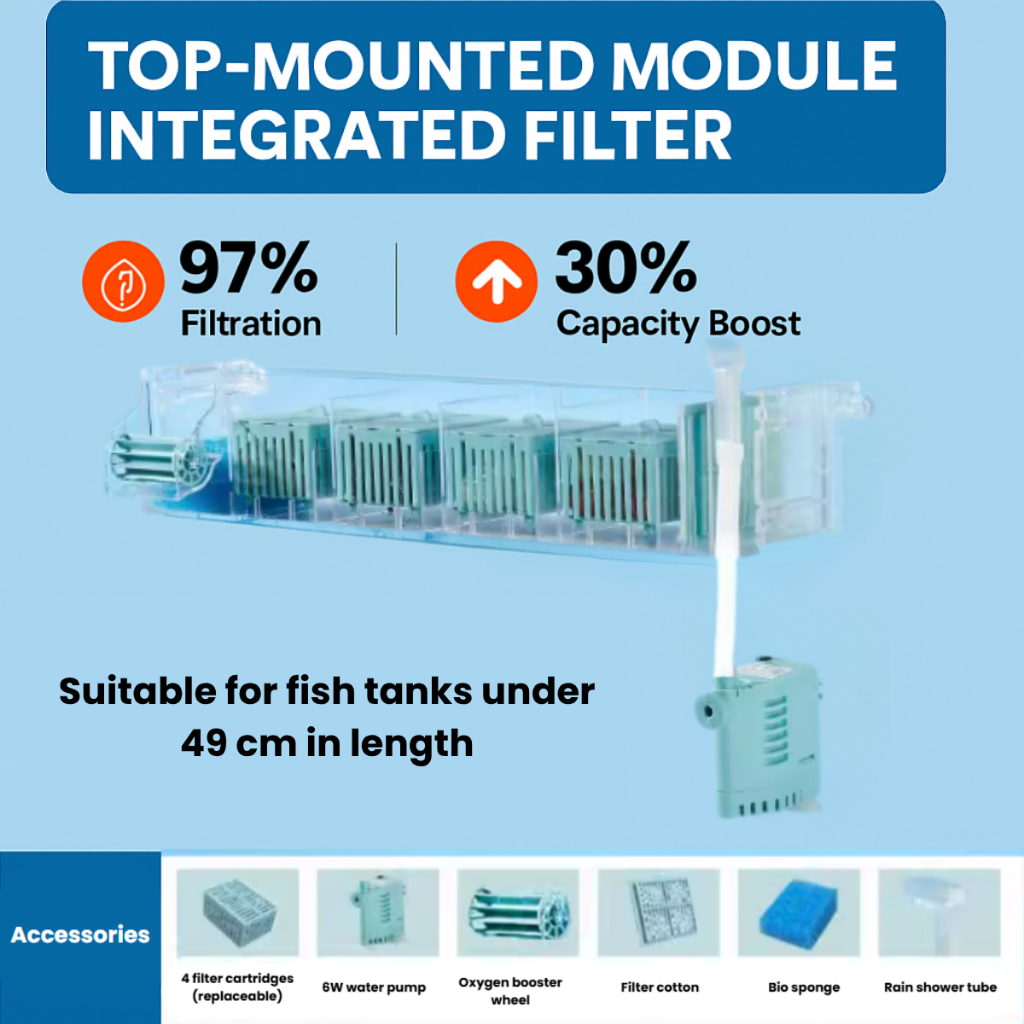 TOP-MOUNTED MODULE INTEGRATED FILTER

97%
Filtration

30%
Capacity Boost

Suitable for fish tanks under 49 cm in length

Accessories

4 filter cartridges (replaceable)

6W water pump

Oxygen booster wheel

Filter cotton

Bio sponge

Rain shower tube